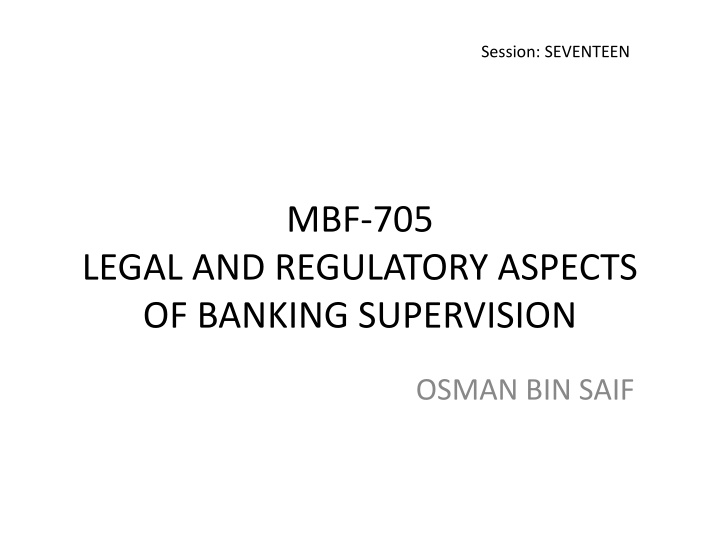 Session: SEVENTEEN

MBF-705
LEGAL AND REGULATORY ASPECTS OF BANKING SUPERVISION

OSMAN BIN SAIF